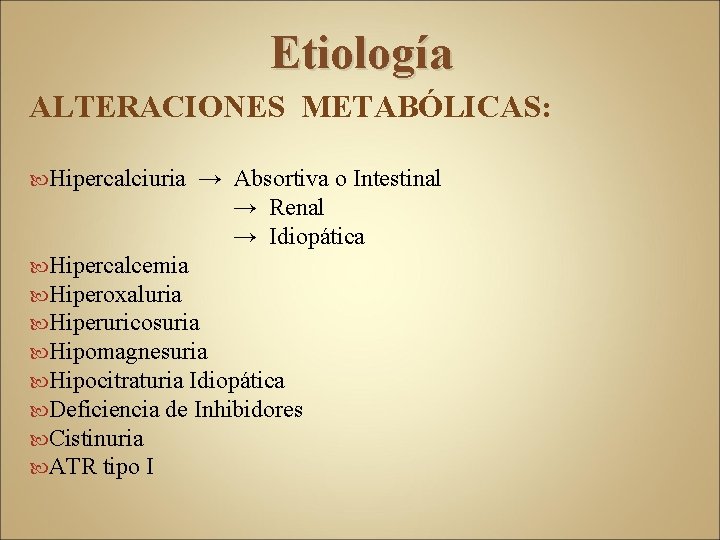 Etiología

ALTERACIONES METABÓLICAS:

Hipercalciuria → Absortiva o Intestinal
→ Renal
→ Idiopática

Hipercalcemia
Hiperoxaluria
Hiperuricosuria
Hipomagnesuria
Hipocitraturia Idiopática
Deficiencia de Inhibidores
Cistinuria
ATR tipo I